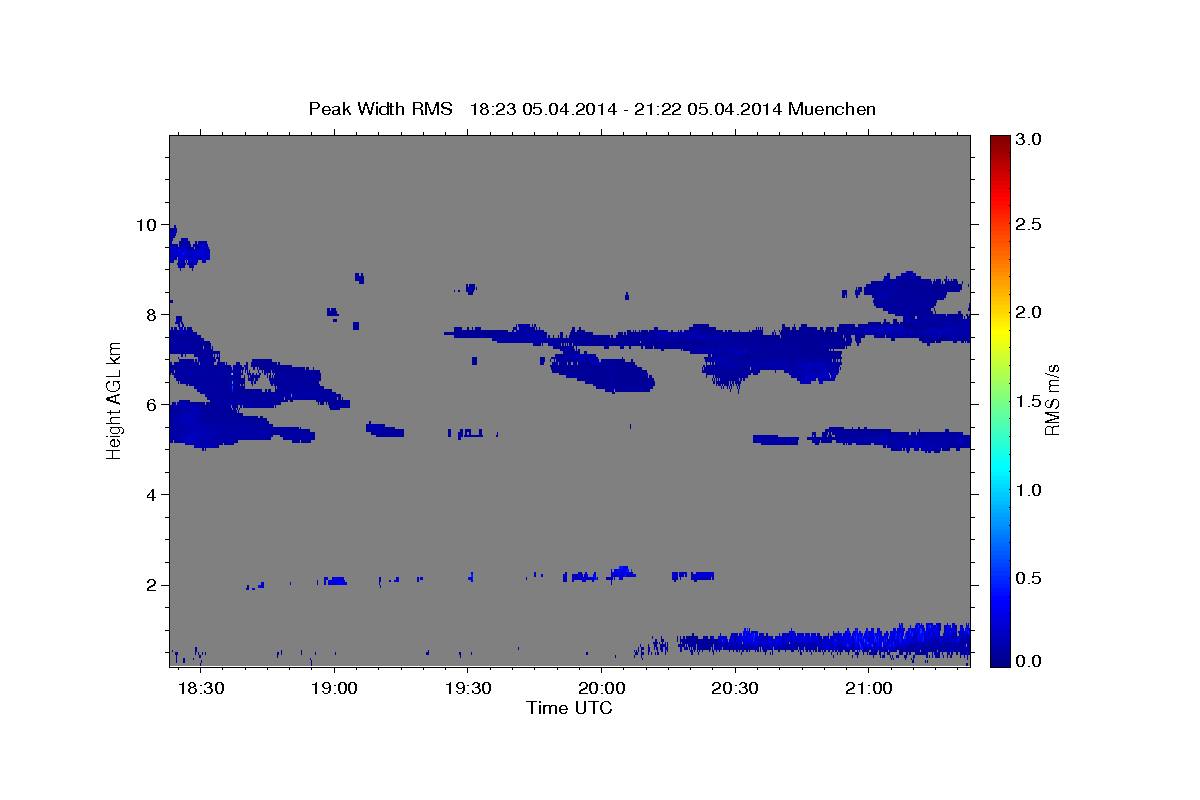 Peak Width RMS 18:23 05.04.2014 - 21:22 05.04.2014 Muenchen

Height AGL km

10
8
6
4
2

18:30 19:00 19:30 20:00 20:30 21:00

Time UTC

RMS m/s

3.0
2.5
2.0
1.5
1.0
0.5
0.0